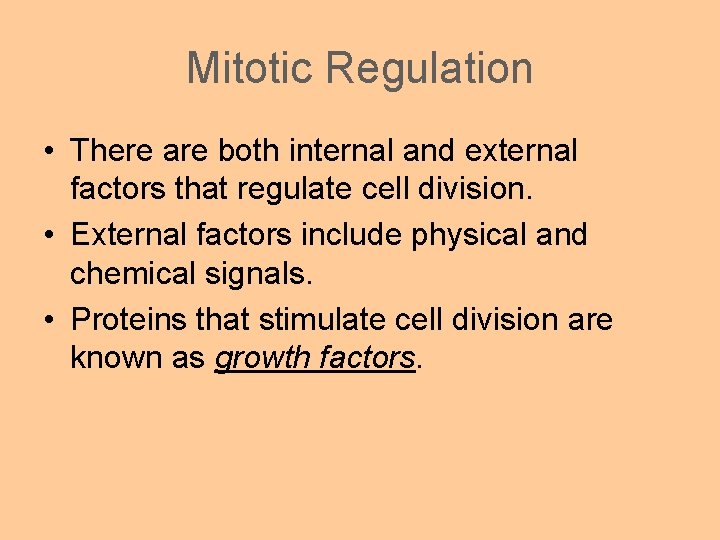 Mitotic Regulation

• There are both internal and external factors that regulate cell division.
• External factors include physical and chemical signals.
• Proteins that stimulate cell division are known as growth factors.